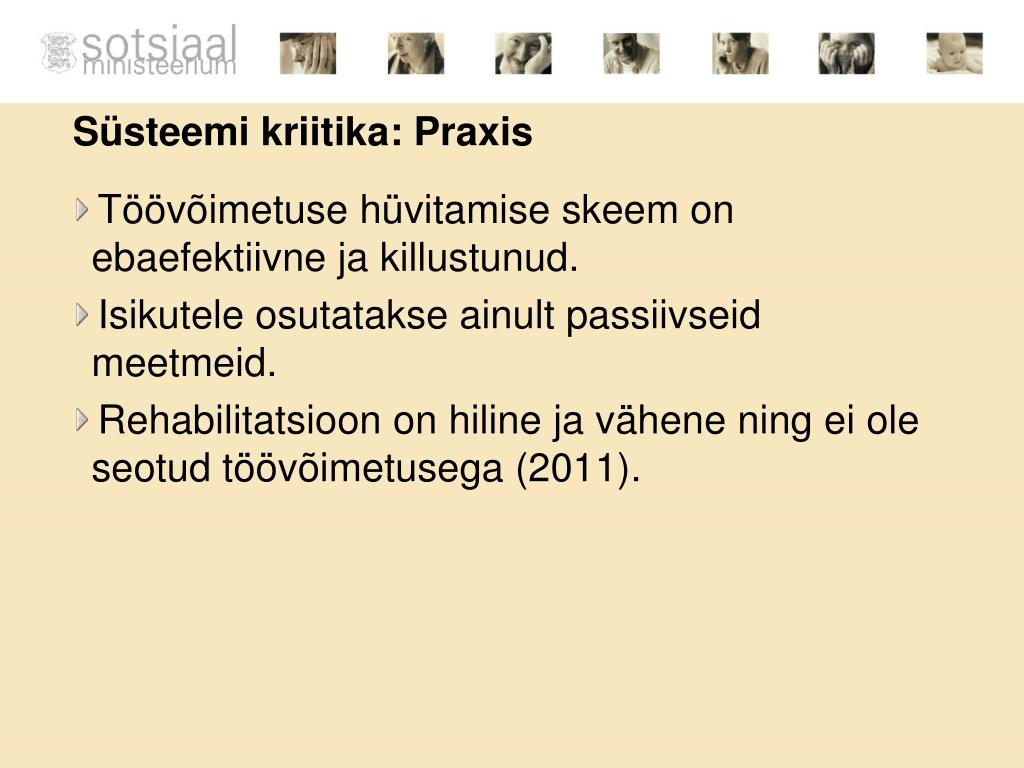 sotsiaal
ministeerium

Süsteemi kriitika: Praxis

Töövõimetuse hüvitamise skeem on ebaefektiivne ja killustunud.

Isikutele osutatakse ainult passiivseid meetmeid.

Rehabilitatsioon on hiline ja vähene ning ei ole seotud töövõimetusega (2011).